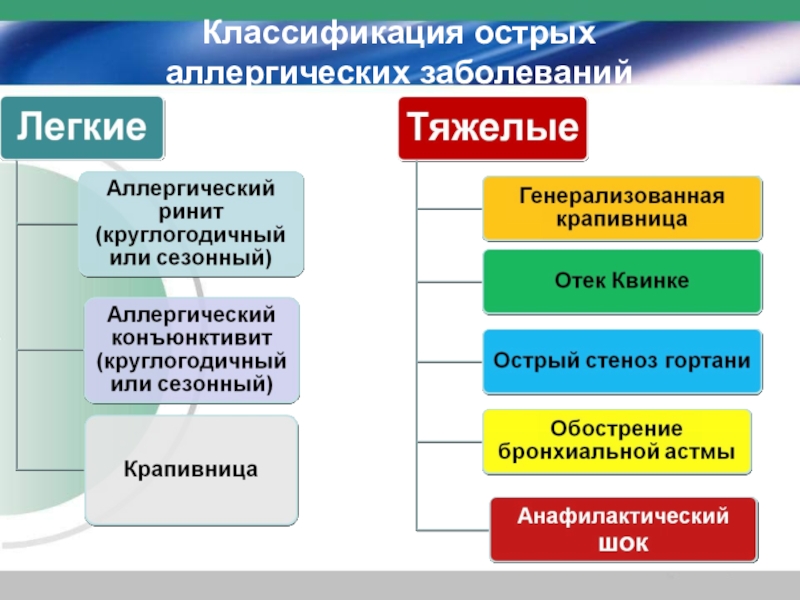 Классификация острых аллергических заболеваний

Легкие

Аллергический ринит (круглогодичный или сезонный)

Аллергический конъюнктивит (круглогодичный или сезонный)

Крапивница

Тяжелые

Генерализованная крапивница

Отек Квинке

Острый стеноз гортани

Обострение бронхиальной астмы

Анафилактический шок